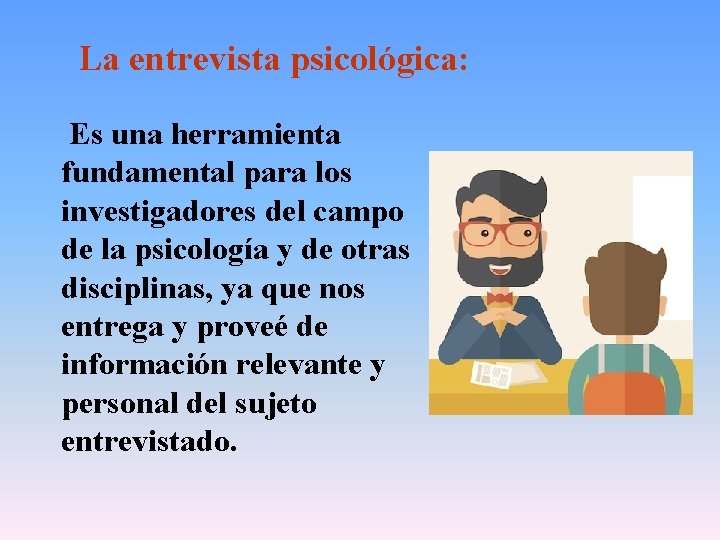 La entrevista psicológica:

Es una herramienta fundamental para los investigadores del campo de la psicología y de otras disciplinas, ya que nos entrega y proveé de información relevante y personal del sujeto entrevistado.